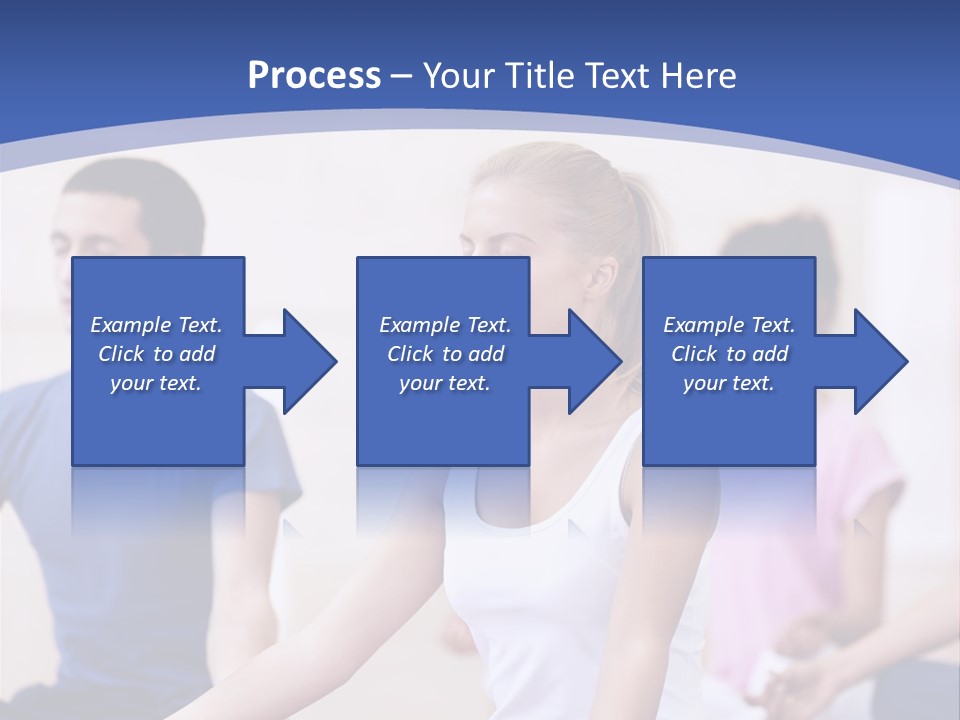 Process – Your Title Text Here

Example Text. Click to add your text.

Example Text. Click to add your text.

Example Text. Click to add your text.